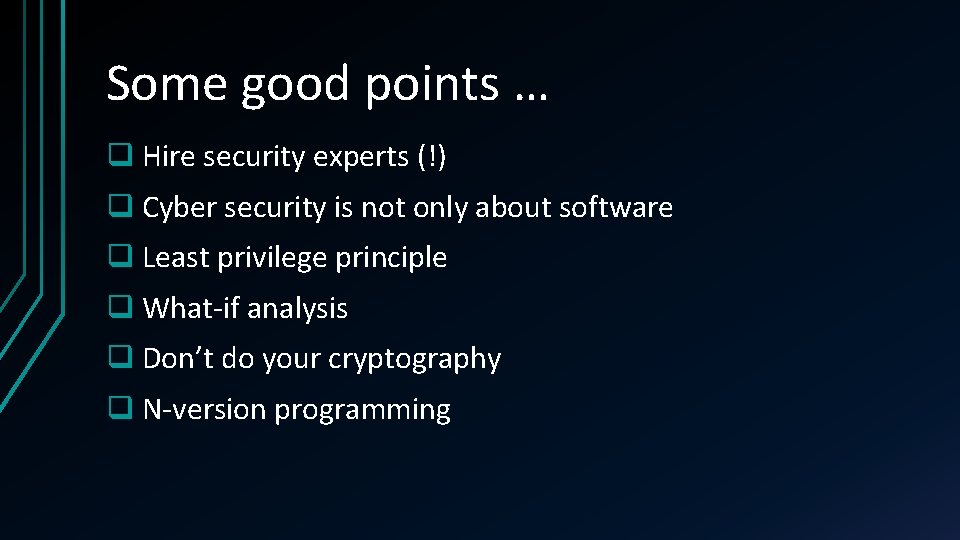 Some good points …

❑ Hire security experts (!)
❑ Cyber security is not only about software
❑ Least privilege principle
❑ What-if analysis
❑ Don’t do your cryptography
❑ N-version programming